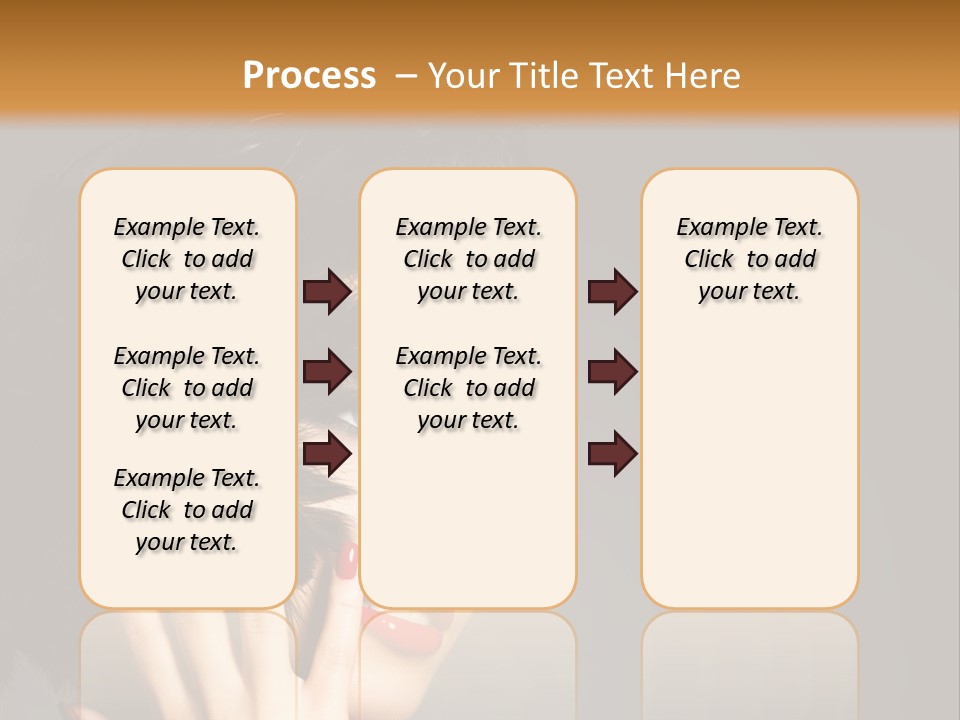 Process – Your Title Text Here

Example Text. Click to add your text.

Example Text. Click to add your text.

Example Text. Click to add your text.

Example Text. Click to add your text.

Example Text. Click to add your text.

Example Text. Click to add your text.